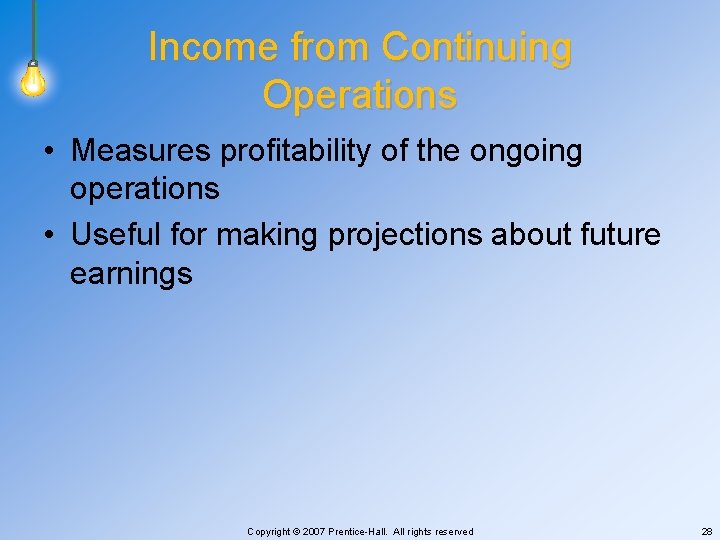 Income from Continuing Operations

• Measures profitability of the ongoing operations
• Useful for making projections about future earnings

Copyright © 2007 Prentice-Hall. All rights reserved

28